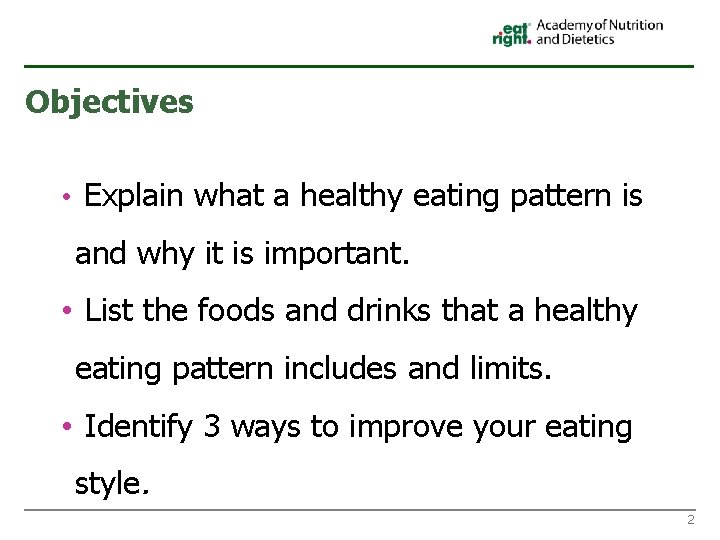 eat right. Academy of Nutrition and Dietetics

Objectives

• Explain what a healthy eating pattern is and why it is important.

• List the foods and drinks that a healthy eating pattern includes and limits.

• Identify 3 ways to improve your eating style.

2